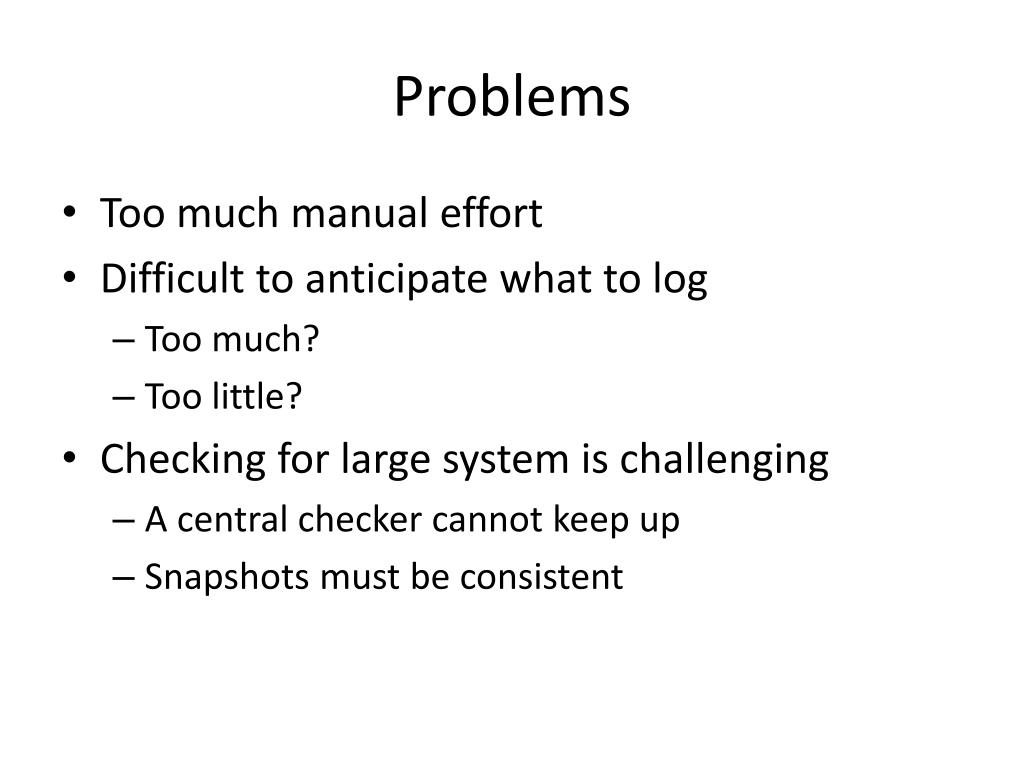 Problems

• Too much manual effort
• Difficult to anticipate what to log
  – Too much?
  – Too little?
• Checking for large system is challenging
  – A central checker cannot keep up
  – Snapshots must be consistent